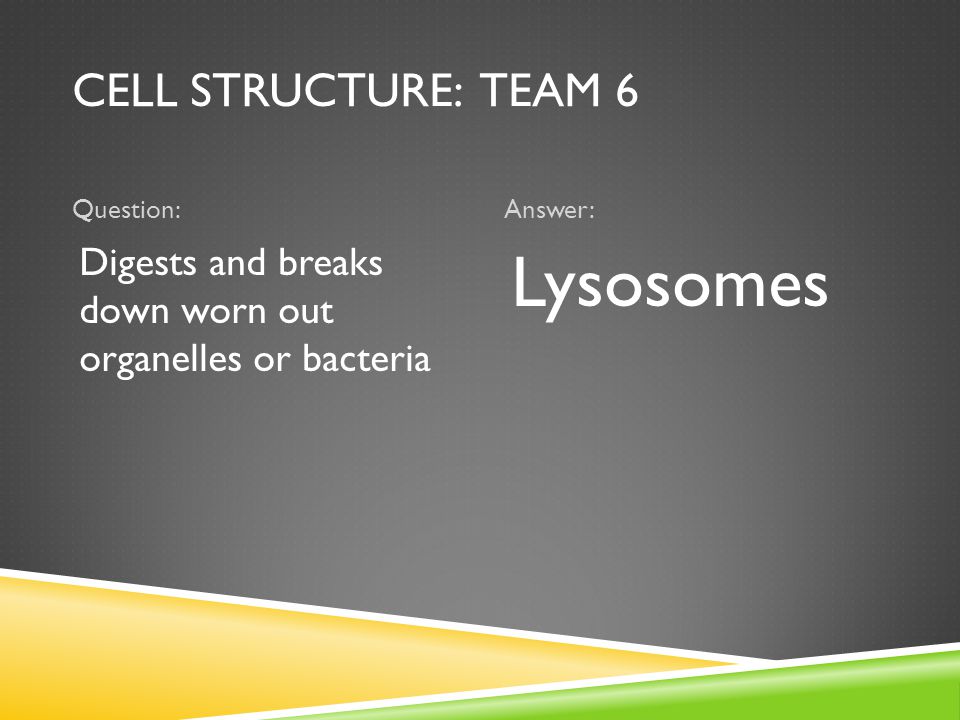 CELL STRUCTURE: TEAM 6

Question:

Digests and breaks down worn out organelles or bacteria

Answer:

Lysosomes